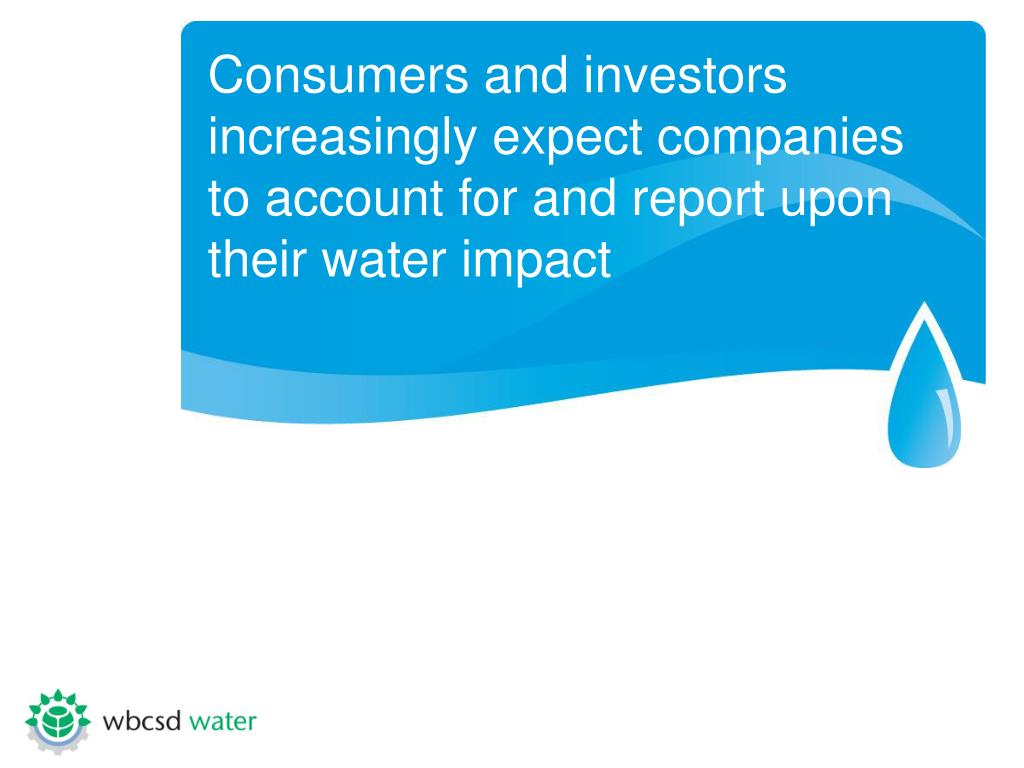 Consumers and investors increasingly expect companies to account for and report upon their water impact

wbcsd water